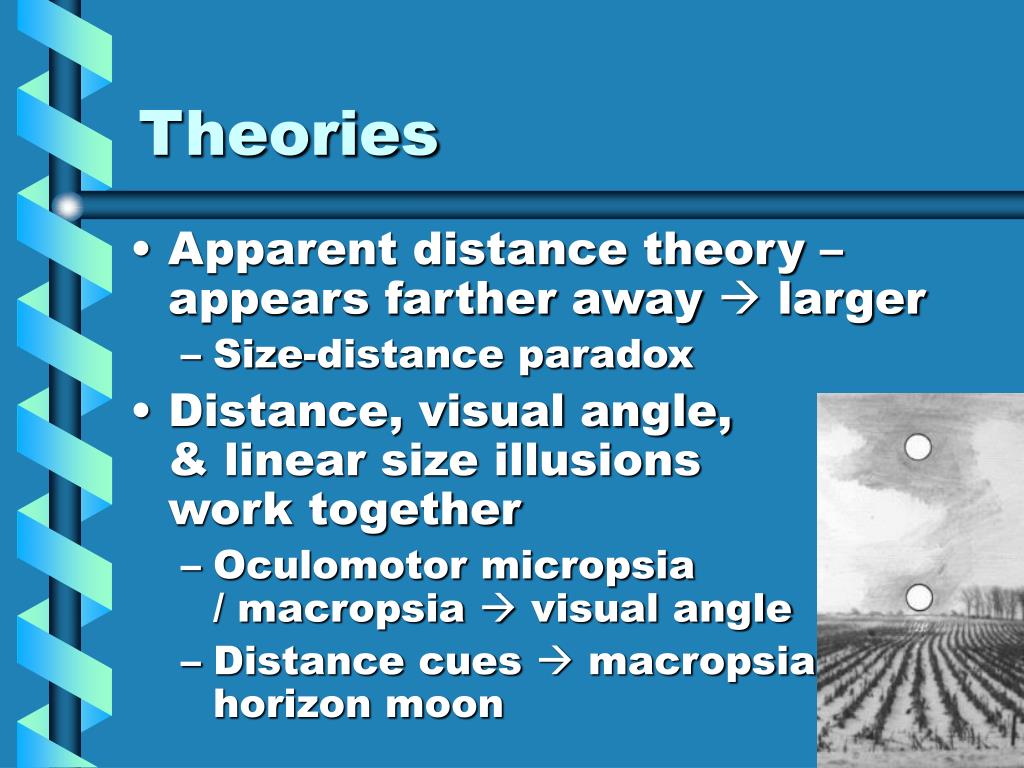 Theories

• Apparent distance theory – appears farther away → larger
  – Size-distance paradox
• Distance, visual angle, & linear size illusions work together
  – Oculomotor micropsia / macropsia → visual angle
  – Distance cues → macropsia horizon moon